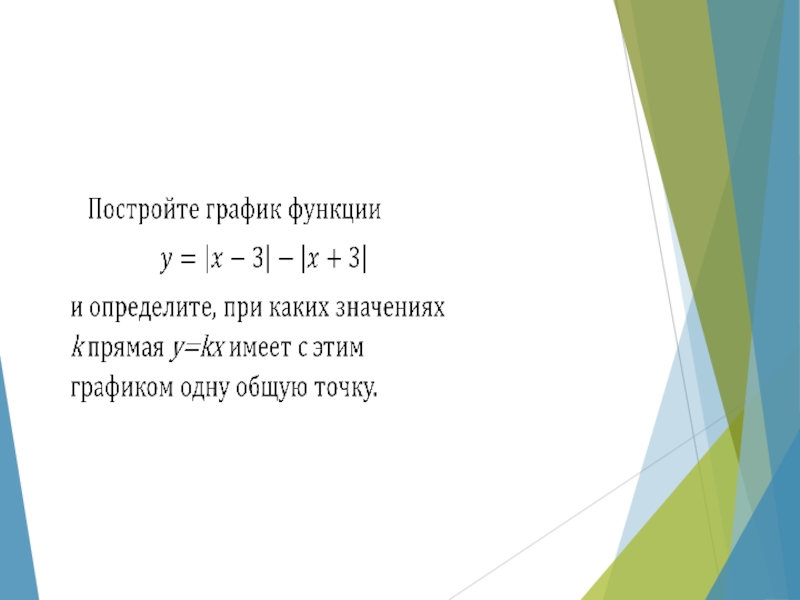 Постройте график функции

$y = |x - 3| - |x + 3|$

и определите, при каких значениях $k$ прямая $y=kx$ имеет с этим графиком одну общую точку.